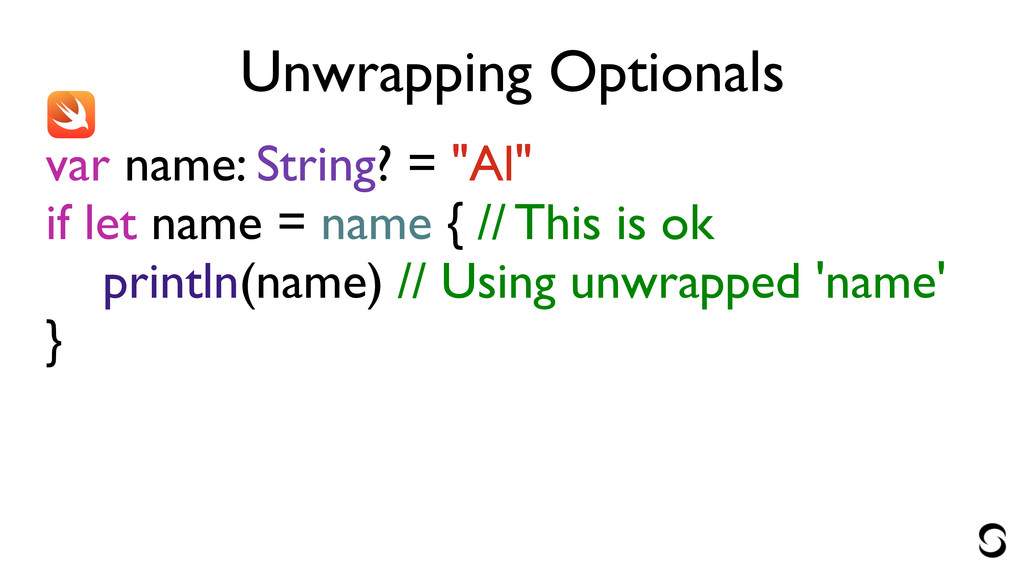 Unwrapping Optionals

var name: String? = "Al"
if let name = name { // This is ok
println(name) // Using unwrapped 'name'
}